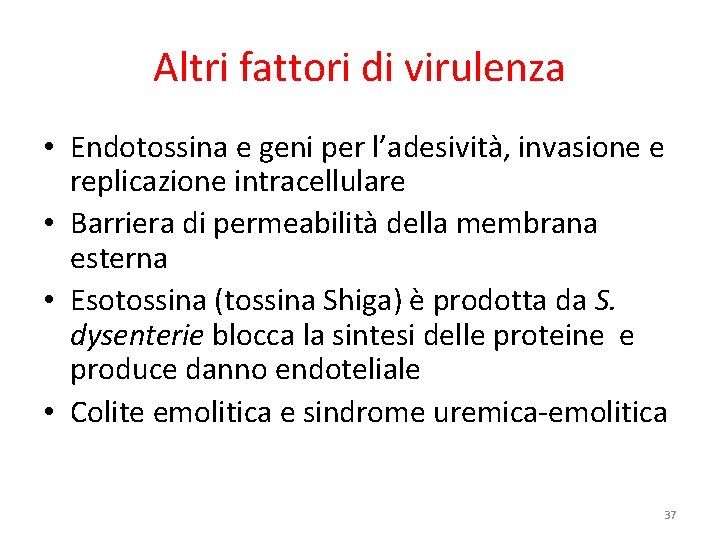 Altri fattori di virulenza

• Endotossina e geni per l'adesività, invasione e replicazione intracellulare
• Barriera di permeabilità della membrana esterna
• Esotossina (tossina Shiga) è prodotta da S. dysenterie blocca la sintesi delle proteine e produce danno endoteliale
• Colite emolitica e sindrome uremica-emolitica

37